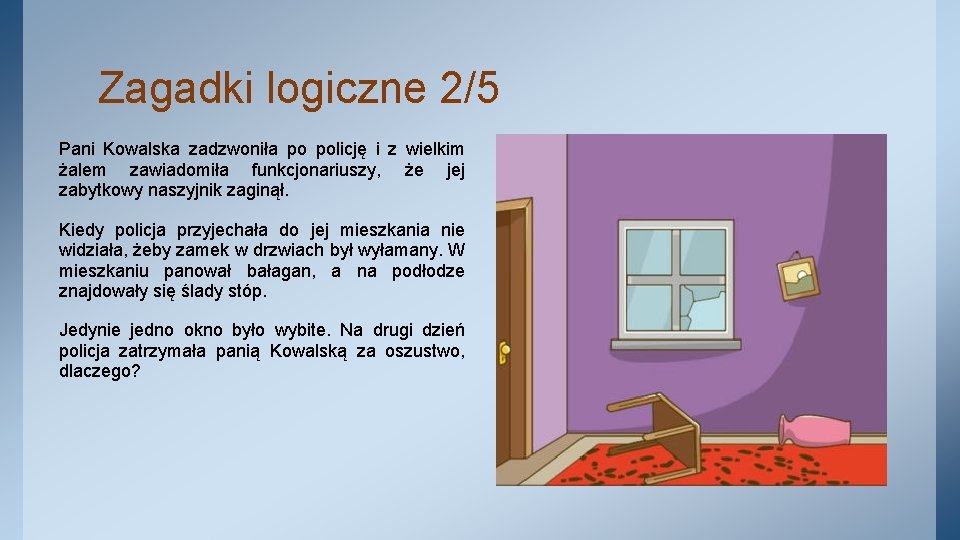 Zagadki logiczne 2/5

Pani Kowalska zadzwoniła po policję i z wielkim żalem zawiadomiła funkcjonariuszy, że jej zabytkowy naszyjnik zaginął.

Kiedy policja przyjechała do jej mieszkania nie widziała, żeby zamek w drzwiach był wyłamany. W mieszkaniu panował bałagan, a na podłodze znajdowały się ślady stóp.

Jedynie jedno okno było wybite. Na drugi dzień policja zatrzymała panią Kowalską za oszustwo, dlaczego?